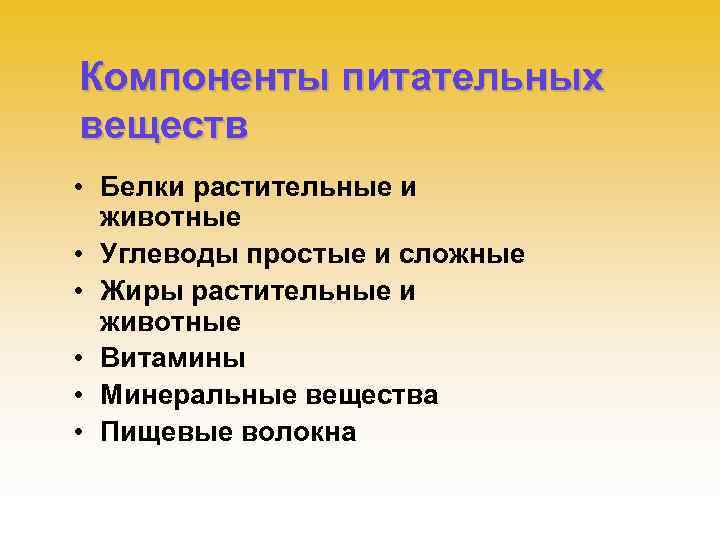 Компоненты питательных веществ

• Белки растительные и животные
• Углеводы простые и сложные
• Жиры растительные и животные
• Витамины
• Минеральные вещества
• Пищевые волокна